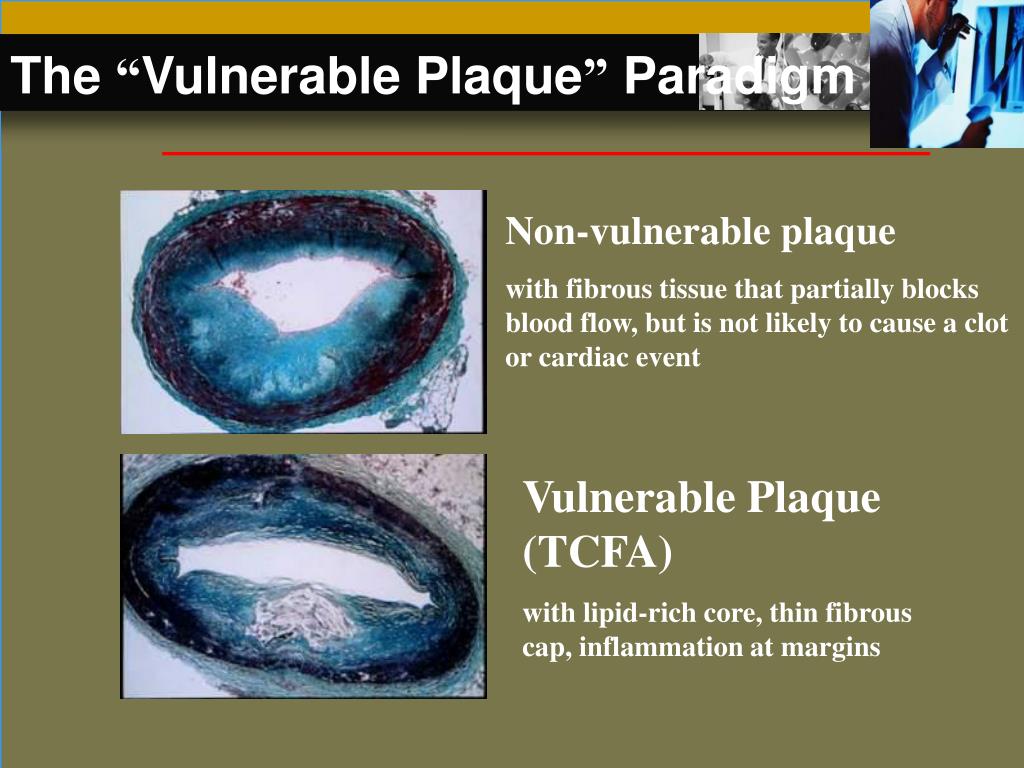 The “Vulnerable Plaque” Paradigm

Non-vulnerable plaque

with fibrous tissue that partially blocks blood flow, but is not likely to cause a clot or cardiac event

Vulnerable Plaque (TCFA)

with lipid-rich core, thin fibrous cap, inflammation at margins